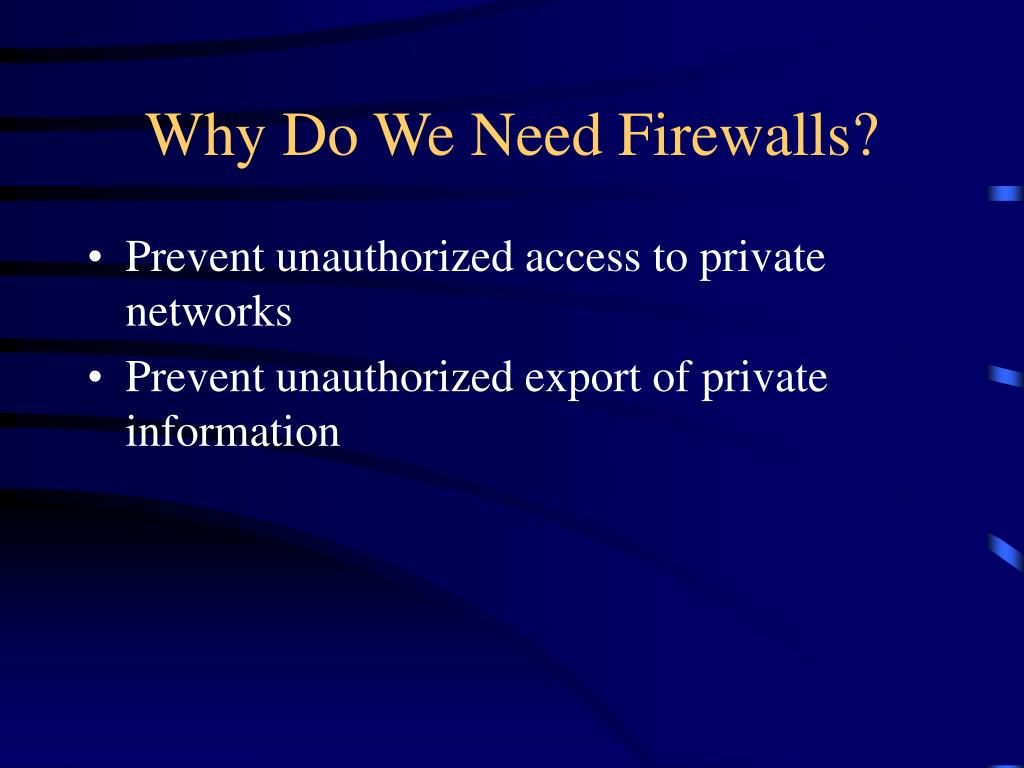 Why Do We Need Firewalls?

• Prevent unauthorized access to private networks
• Prevent unauthorized export of private information